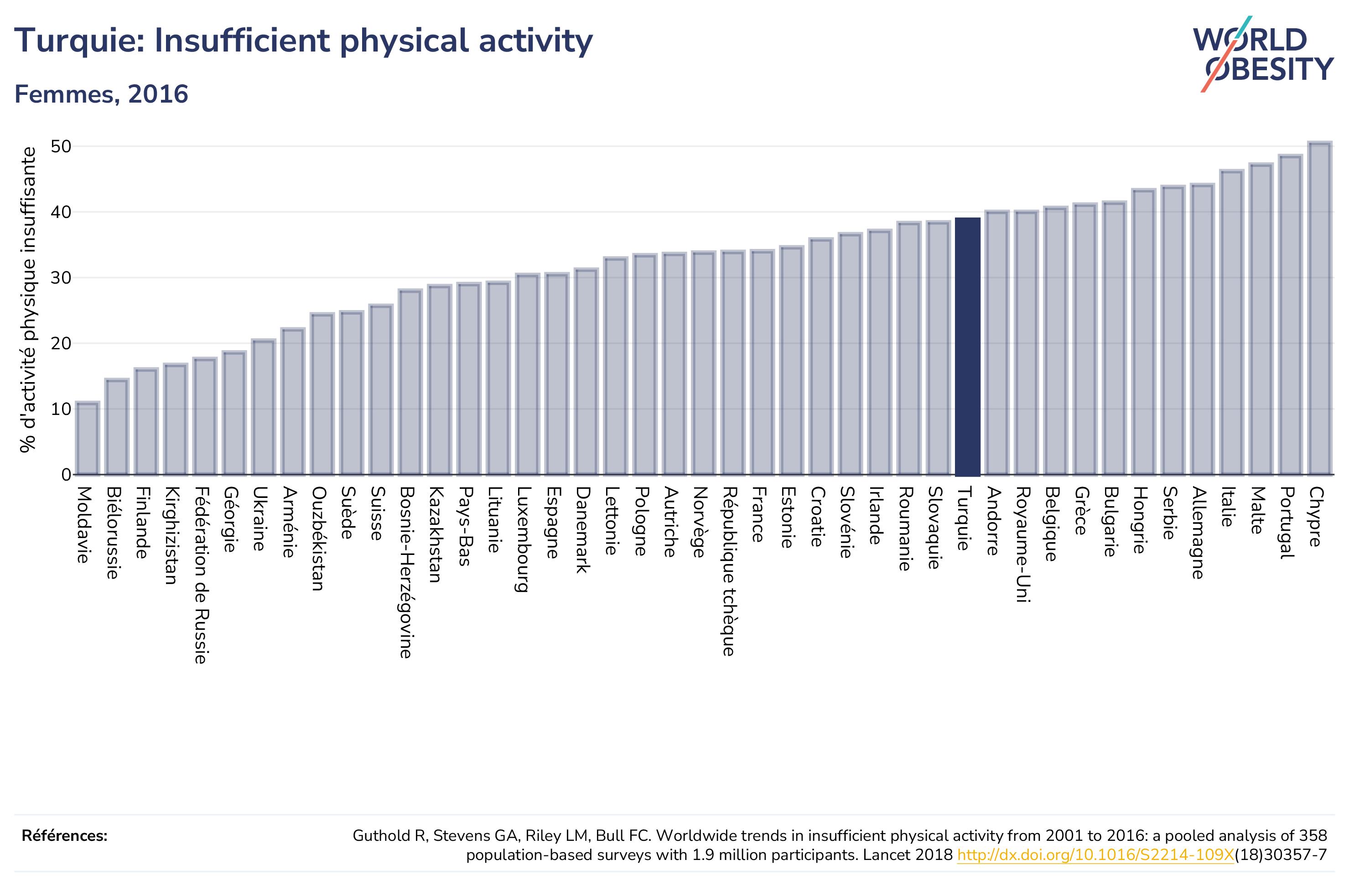 Turquie: Insufficient physical activity

Femmes, 2016

WORLD OBESITY

% d'activité physique insuffisante

50
40
30
20
10
0

Moldavie
Biélorussie
Finlande
Kirghizistan
Fédération de Russie
Géorgie
Ukraine
Arménie
Ouzbékistan
Suède
Suisse
Bosnie-Herzégovine
Kazakhstan
Pays-Bas
Lituanie
Luxembourg
Espagne
Danemark
Lettonie
Pologne
Autriche
Norvège
République tchèque
France
Estonie
Croatie
Slovénie
Irlande
Roumanie
Slovaquie
Turquie
Andorre
Royaume-Uni
Belgique
Grèce
Bulgarie
Hongrie
Serbie
Allemagne
Italie
Malte
Portugal
Chypre

Références:

Guthold R, Stevens GA, Riley LM, Bull FC. Worldwide trends in insufficient physical activity from 2001 to 2016: a pooled analysis of 358 population-based surveys with 1.9 million participants. Lancet 2018 http://dx.doi.org/10.1016/S2214-109X(18)30357-7